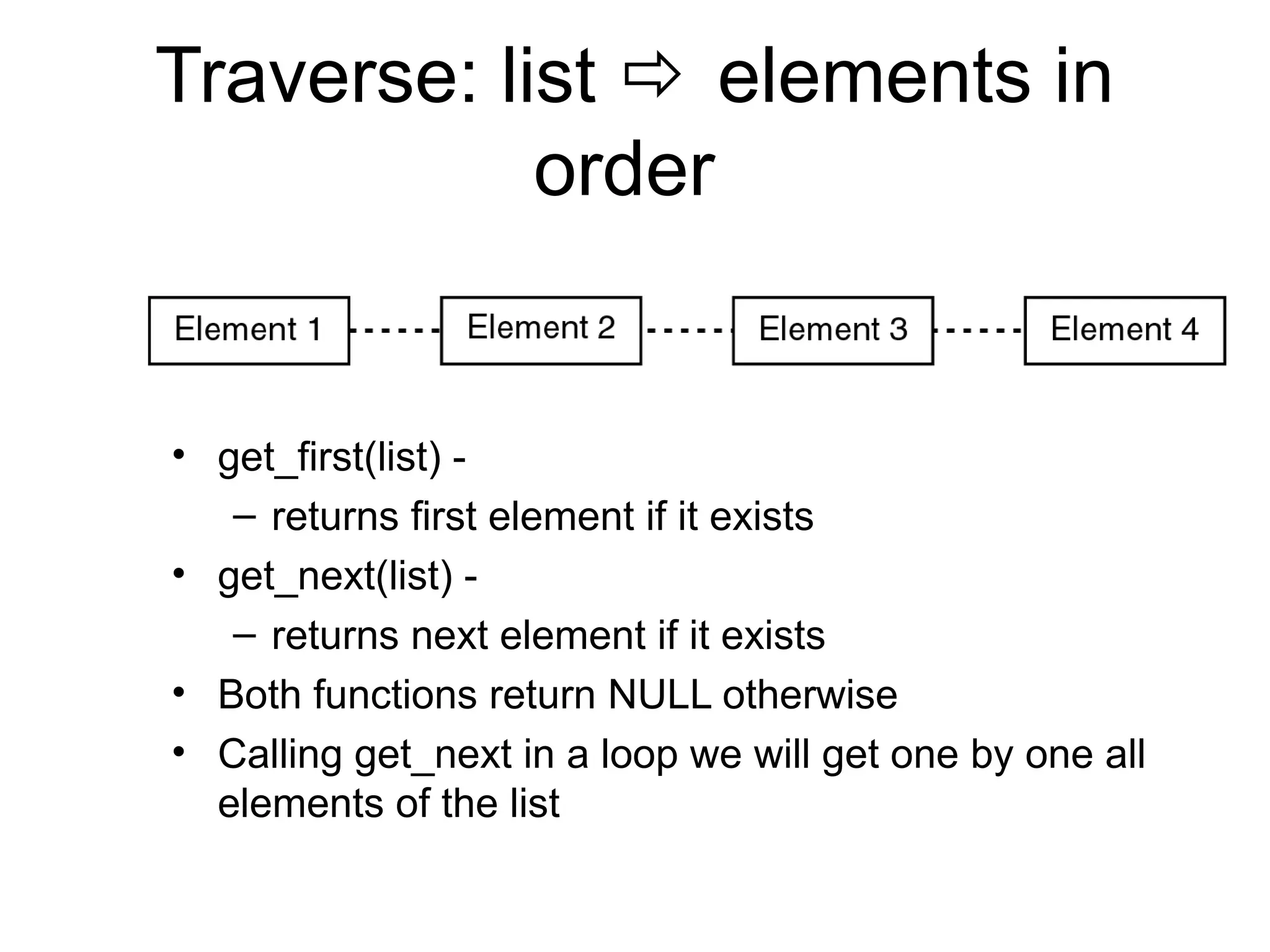 Traverse: list ⇨ elements in order

Element 1
Element 2
Element 3
Element 4

• get_first(list) -
  – returns first element if it exists
• get_next(list) -
  – returns next element if it exists
• Both functions return NULL otherwise
• Calling get_next in a loop we will get one by one all elements of the list